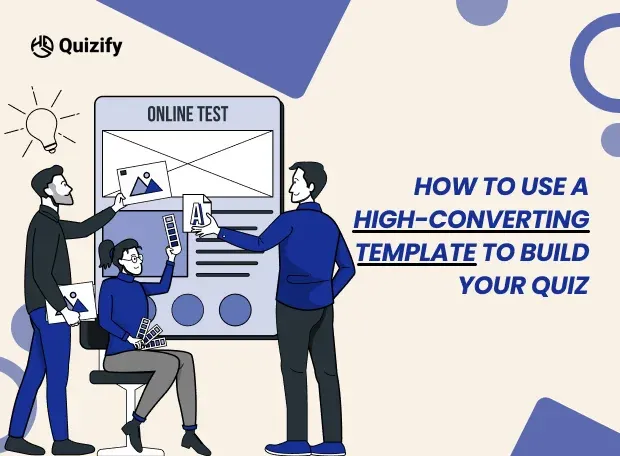 Quizify

ONLINE TEST

A

HOW TO USE A HIGH-CONVERTING TEMPLATE TO BUILD YOUR QUIZ